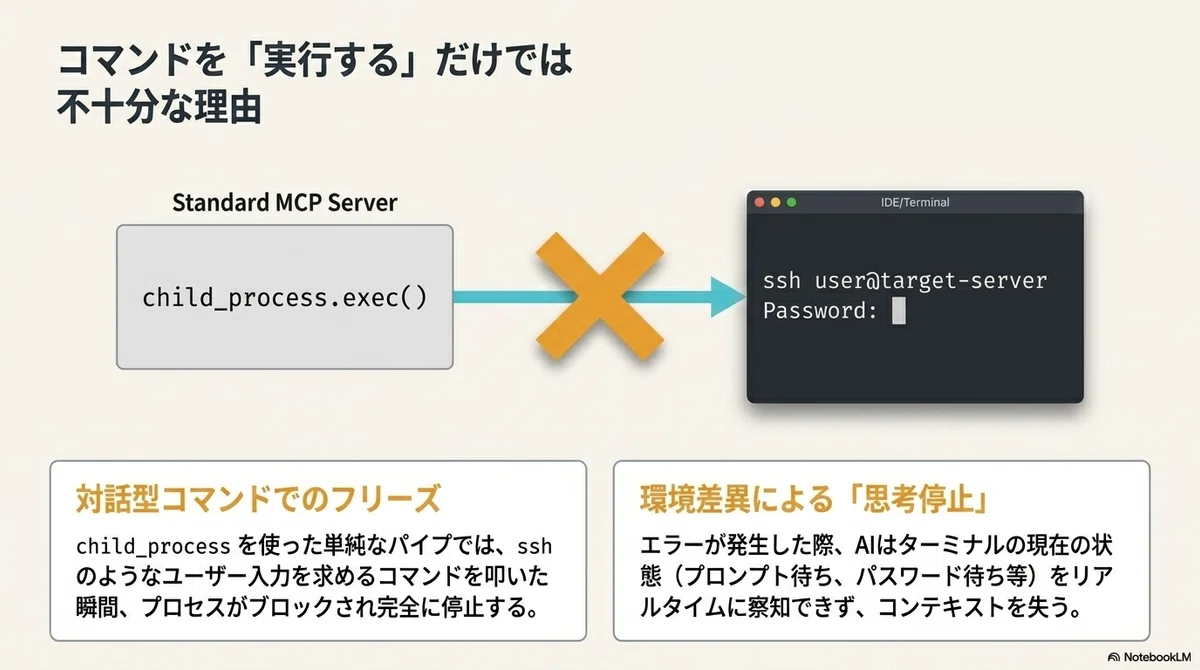 コマンドを「実行する」だけでは不十分な理由

Standard MCP Server

child_process.exec()

IDE/Terminal

ssh user@target-server
Password:

対話型コマンドでのフリーズ

child_process を使った単純なパイプでは、ssh のようなユーザー入力を求めるコマンドを叩いた瞬間、プロセスがブロックされ完全に停止する。

環境差異による「思考停止」

エラーが発生した際、AIはターミナルの現在の状態（プロンプト待ち、パスワード待ち等）をリアルタイムに察知できず、コンテキストを失う。

NotebookLM